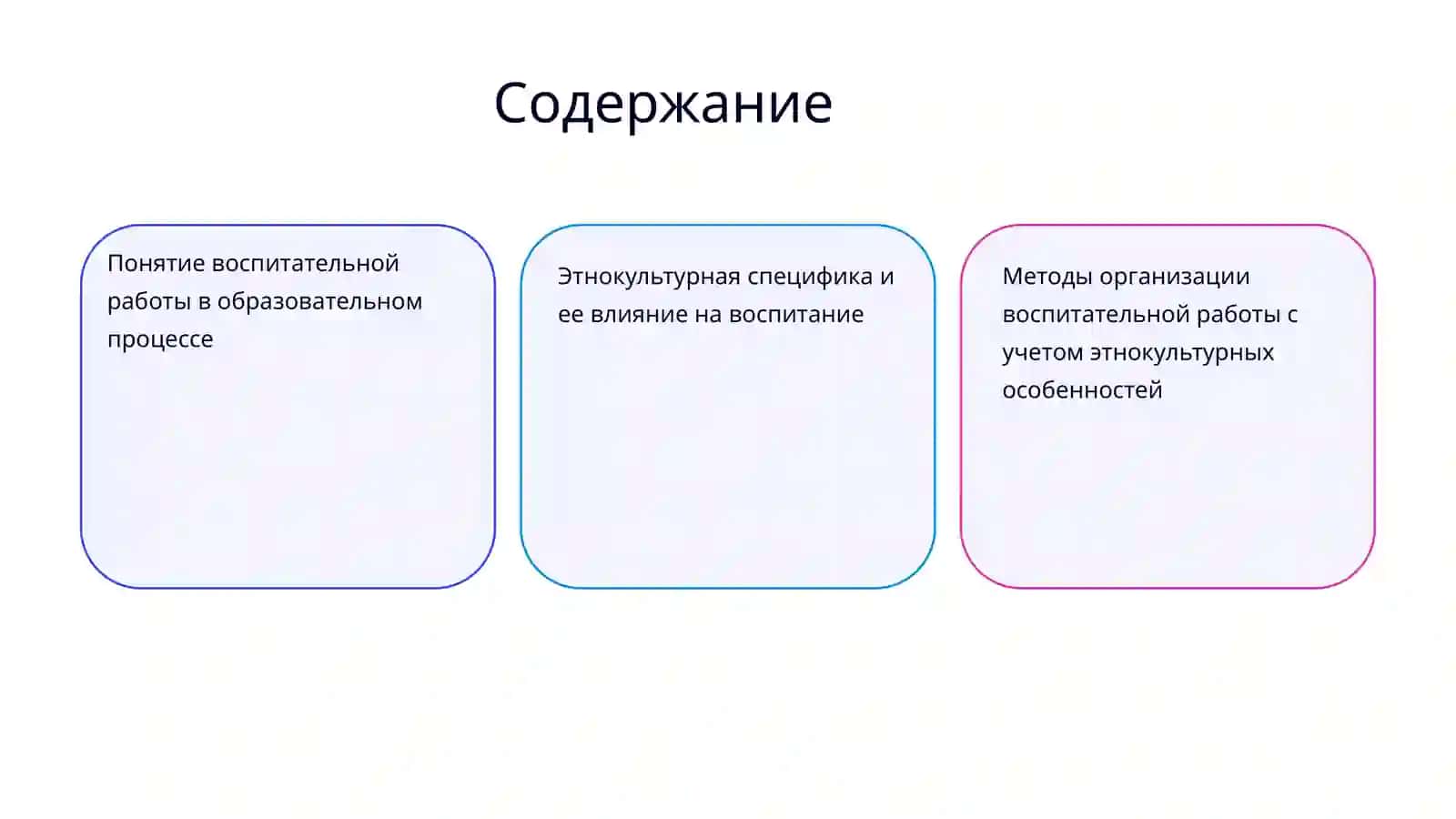 Содержание

Понятие воспитательной работы в образовательном процессе

Этнокультурная специфика и ее влияние на воспитание

Методы организации воспитательной работы с учетом этнокультурных особенностей